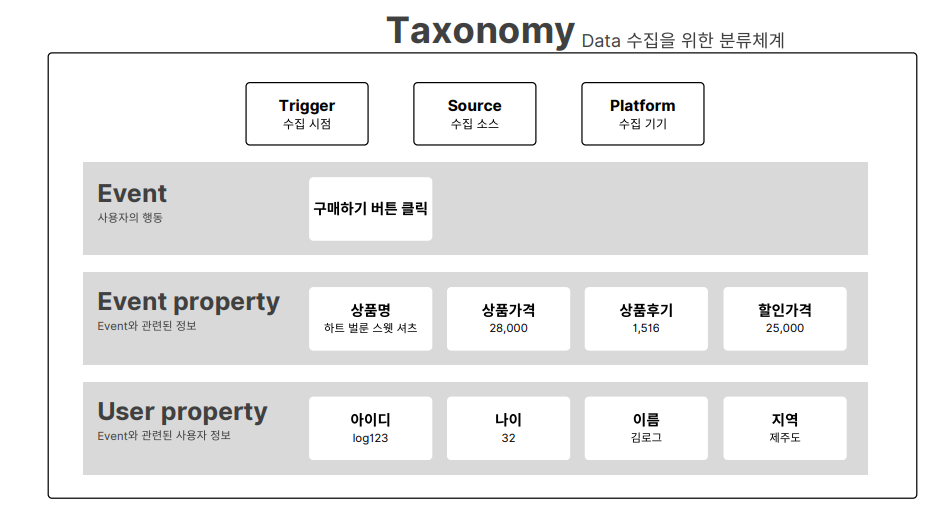 Taxonomy Data 수집을 위한 분류체계

Trigger
수집 시점

Source
수집 소스

Platform
수집 기기

Event
사용자의 행동

구매하기 버튼 클릭

Event property
Event와 관련된 정보

상품명
하트 벌룬 스웻 셔츠

상품가격
28,000

상품후기
1,516

할인가격
25,000

User property
Event와 관련된 사용자 정보

아이디
log123

나이
32

이름
김로그

지역
제주도